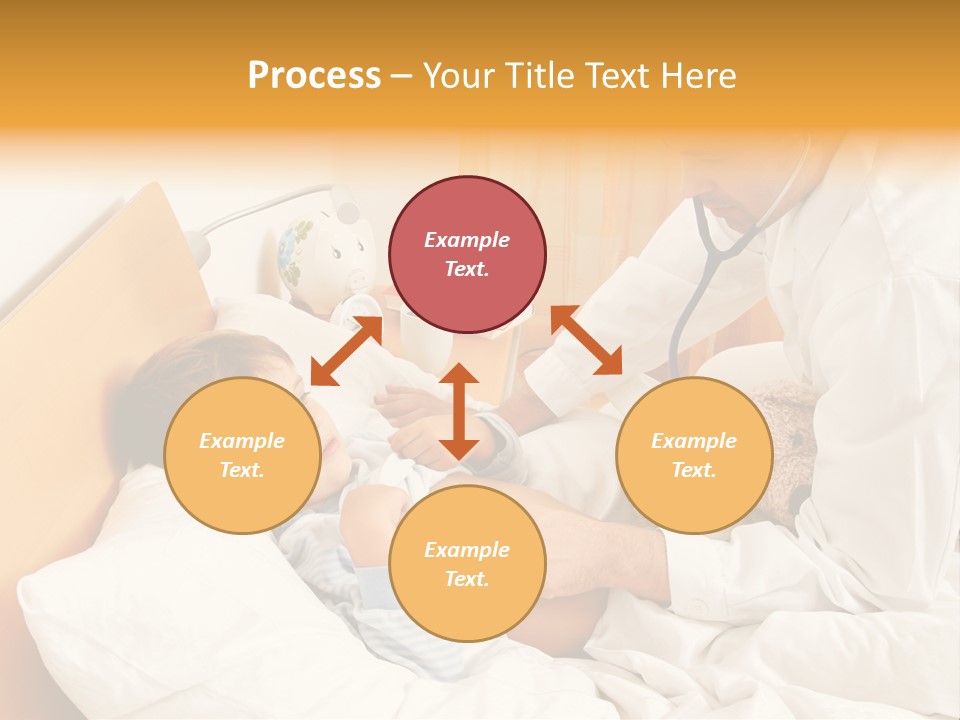 Process – Your Title Text Here

Example Text.

Example Text.

Example Text.

Example Text.